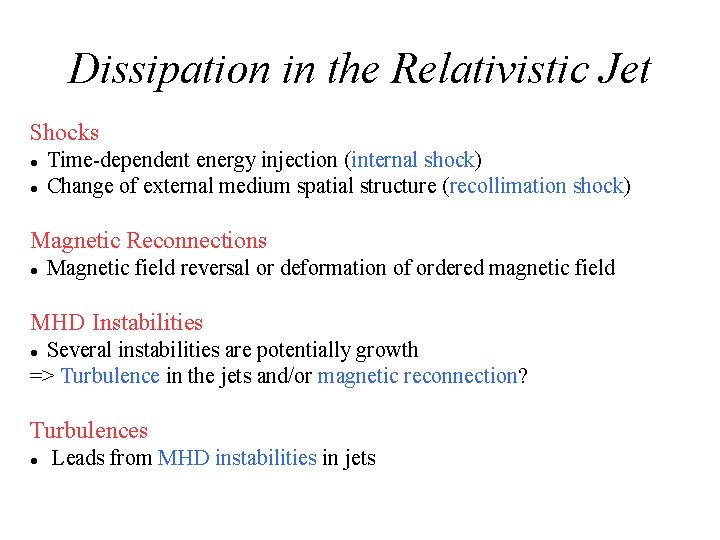 Dissipation in the Relativistic Jet

Shocks
• Time-dependent energy injection (internal shock)
• Change of external medium spatial structure (recollimation shock)

Magnetic Reconnections
• Magnetic field reversal or deformation of ordered magnetic field

MHD Instabilities
• Several instabilities are potentially growth
=> Turbulence in the jets and/or magnetic reconnection?

Turbulences
• Leads from MHD instabilities in jets